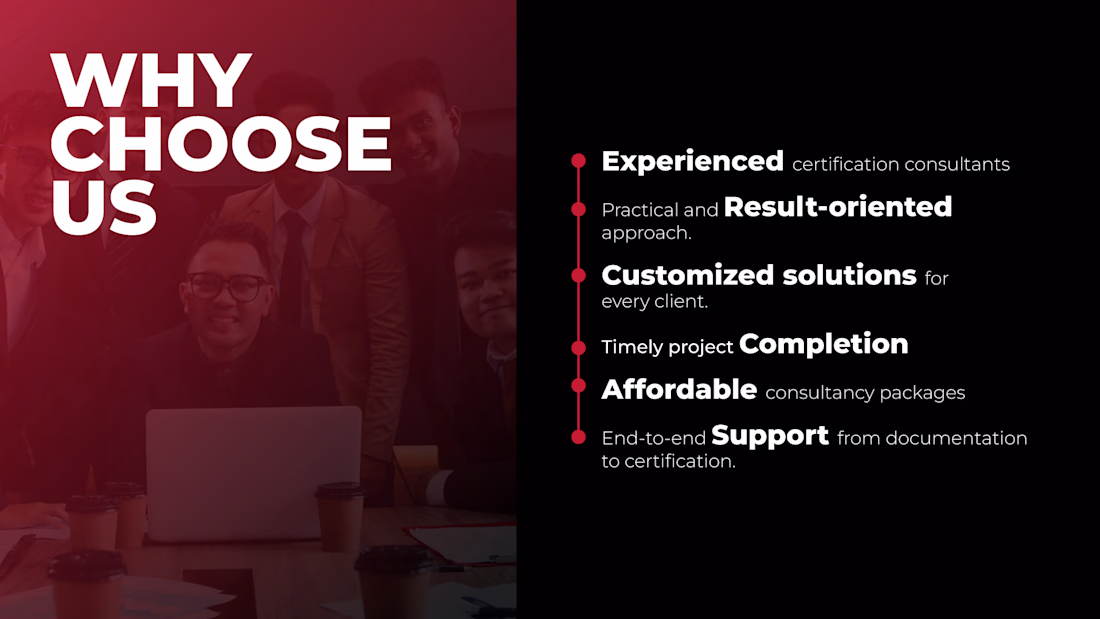 WHY CHOOSE US

Experienced certification consultants

Practical and Result-oriented approach.

Customized solutions for every client.

Timely project Completion

Affordable consultancy packages

End-to-end Support from documentation to certification.